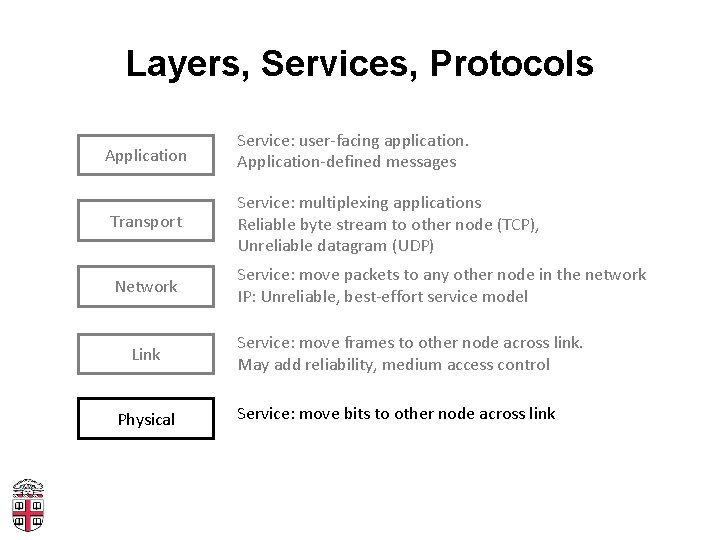 Layers, Services, Protocols

Application

Service: user-facing application.
Application-defined messages

Transport

Service: multiplexing applications
Reliable byte stream to other node (TCP),
Unreliable datagram (UDP)

Network

Service: move packets to any other node in the network
IP: Unreliable, best-effort service model

Link

Service: move frames to other node across link.
May add reliability, medium access control

Physical

Service: move bits to other node across link